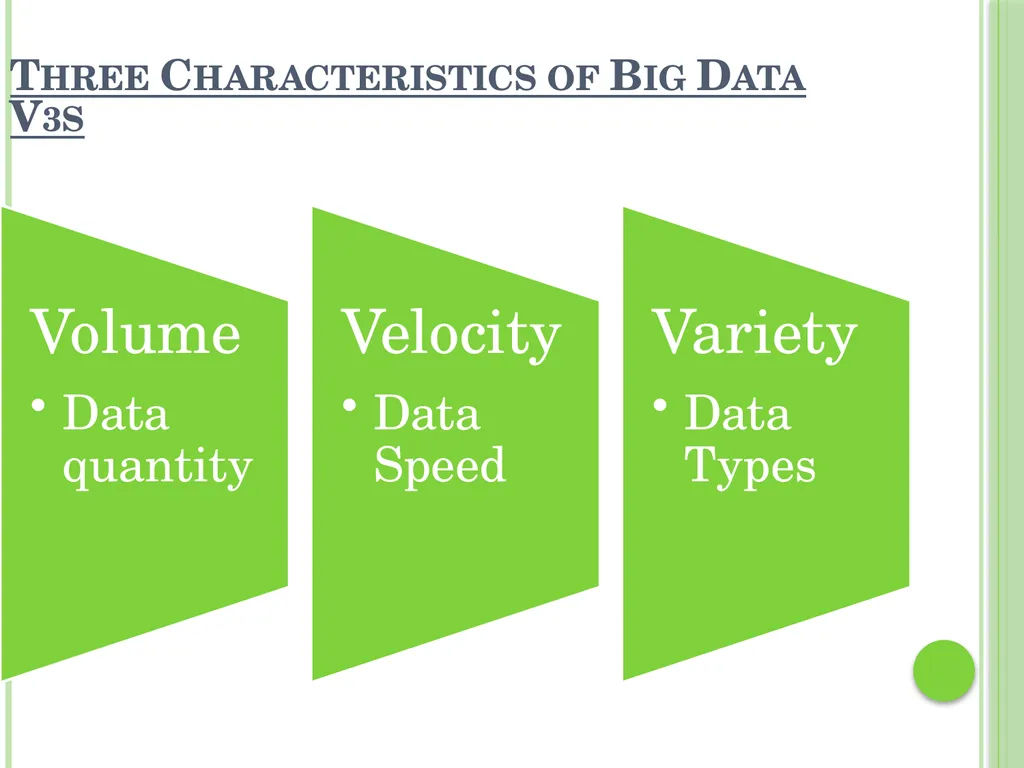 THREE CHARACTERISTICS OF BIG DATA V3S

Volume
• Data quantity

Velocity
• Data Speed

Variety
• Data Types